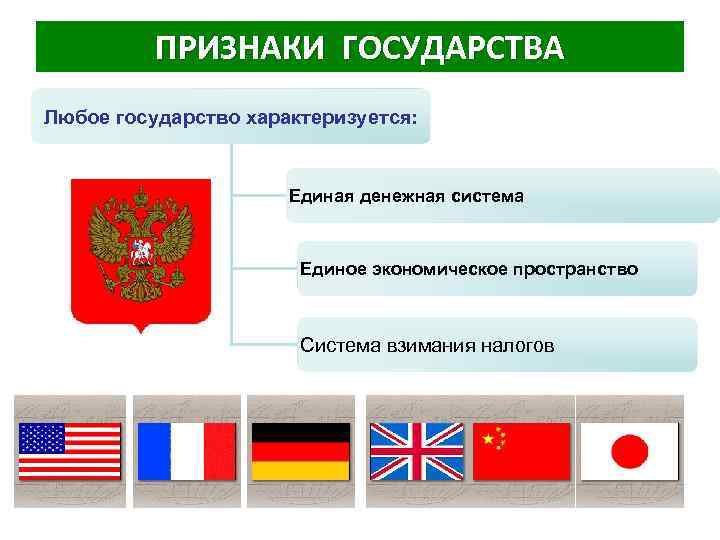 ПРИЗНАКИ ГОСУДАРСТВА

Любое государство характеризуется:

Единая денежная система

Единое экономическое пространство

Система взимания налогов